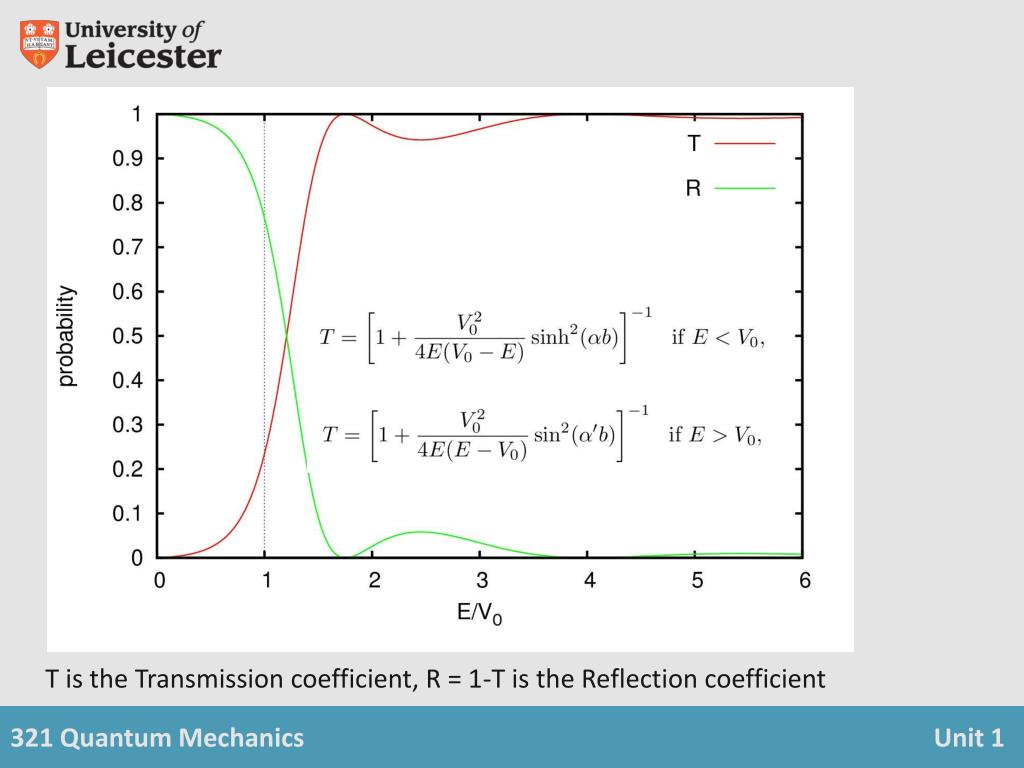 University of Leicester

1
0.9
0.8
0.7
0.6
0.5
0.4
0.3
0.2
0.1
0

probability

T
R

$T = \left[1 + \frac{V_0^2}{4E(V_0 - E)} \sinh^2(\alpha b)\right]^{-1}$ if $E < V_0$,

$T = \left[1 + \frac{V_0^2}{4E(E - V_0)} \sin^2(\alpha' b)\right]^{-1}$ if $E > V_0$,

0 1 2 3 4 5 6

$E/V_0$

T is the Transmission coefficient, R = 1-T is the Reflection coefficient

321 Quantum Mechanics

Unit 1